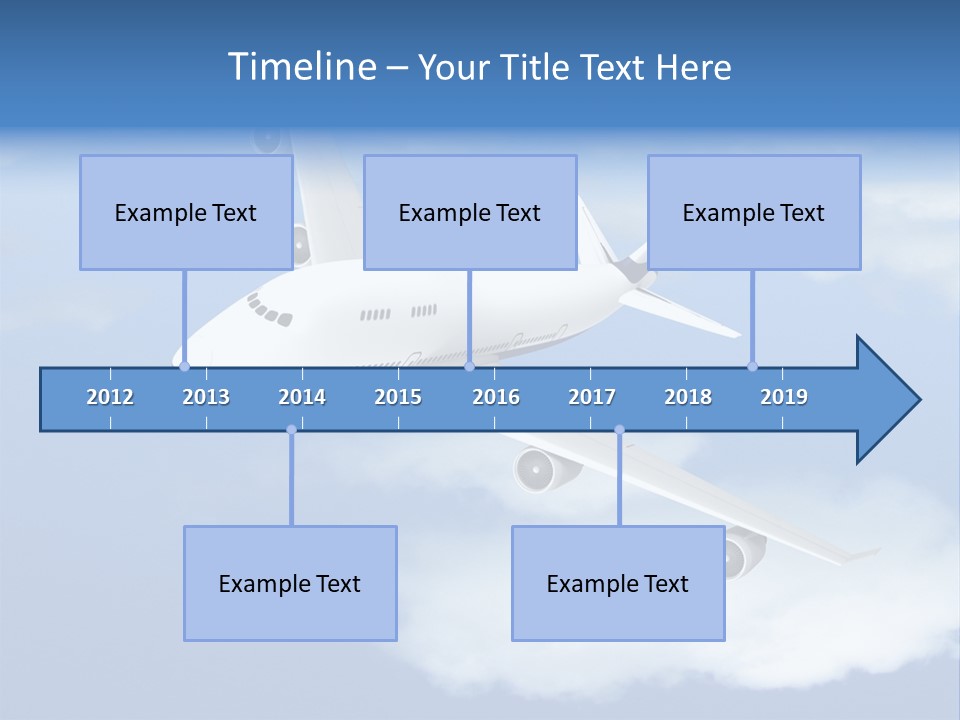 Timeline – Your Title Text Here

Example Text

Example Text

Example Text

2012 2013 2014 2015 2016 2017 2018 2019

Example Text

Example Text